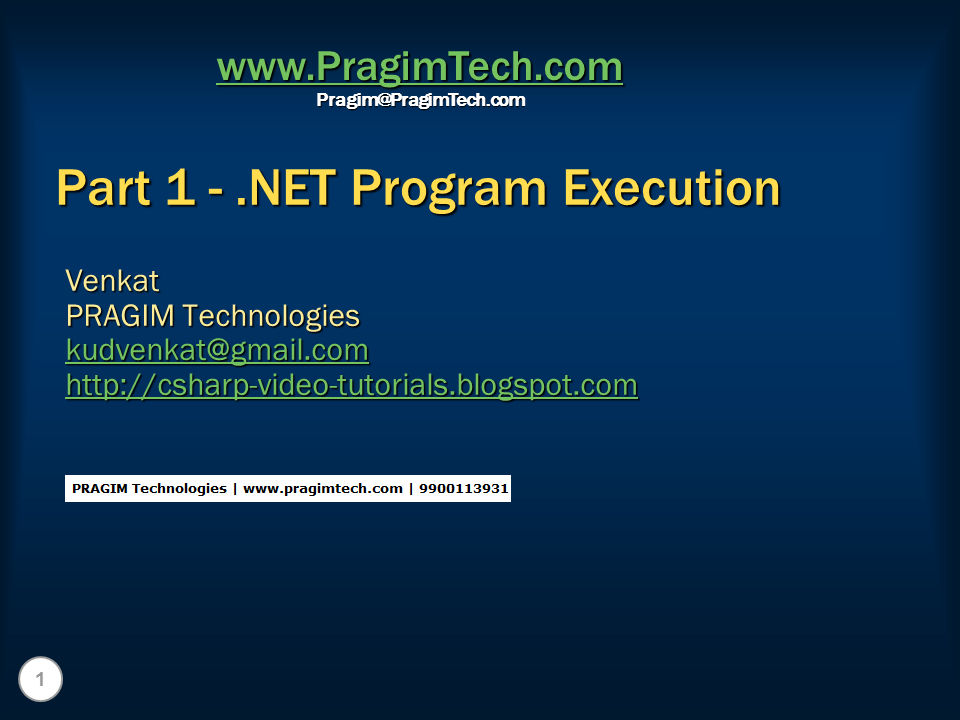 www.PragimTech.com
Pragim@PragimTech.com

Part 1 - .NET Program Execution

Venkat
PRAGIM Technologies
kudvenkat@gmail.com
http://csharp-video-tutorials.blogspot.com

PRAGIM Technologies | www.pragimtech.com | 9900113931

1